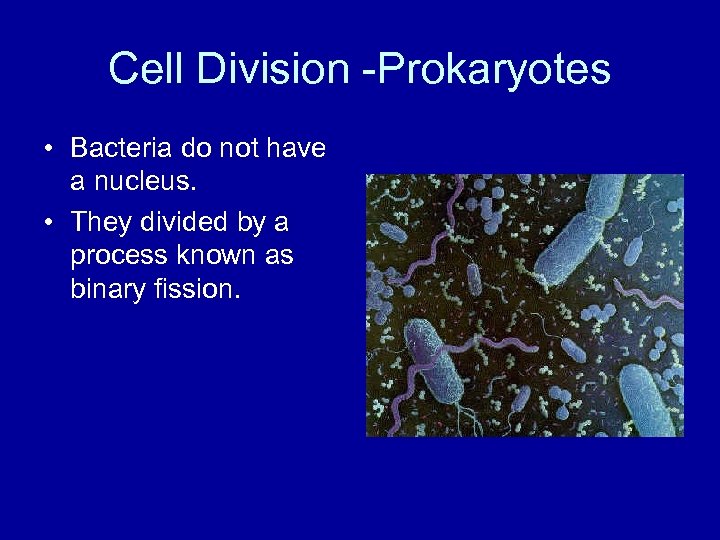 Cell Division -Prokaryotes

• Bacteria do not have a nucleus.
• They divided by a process known as binary fission.